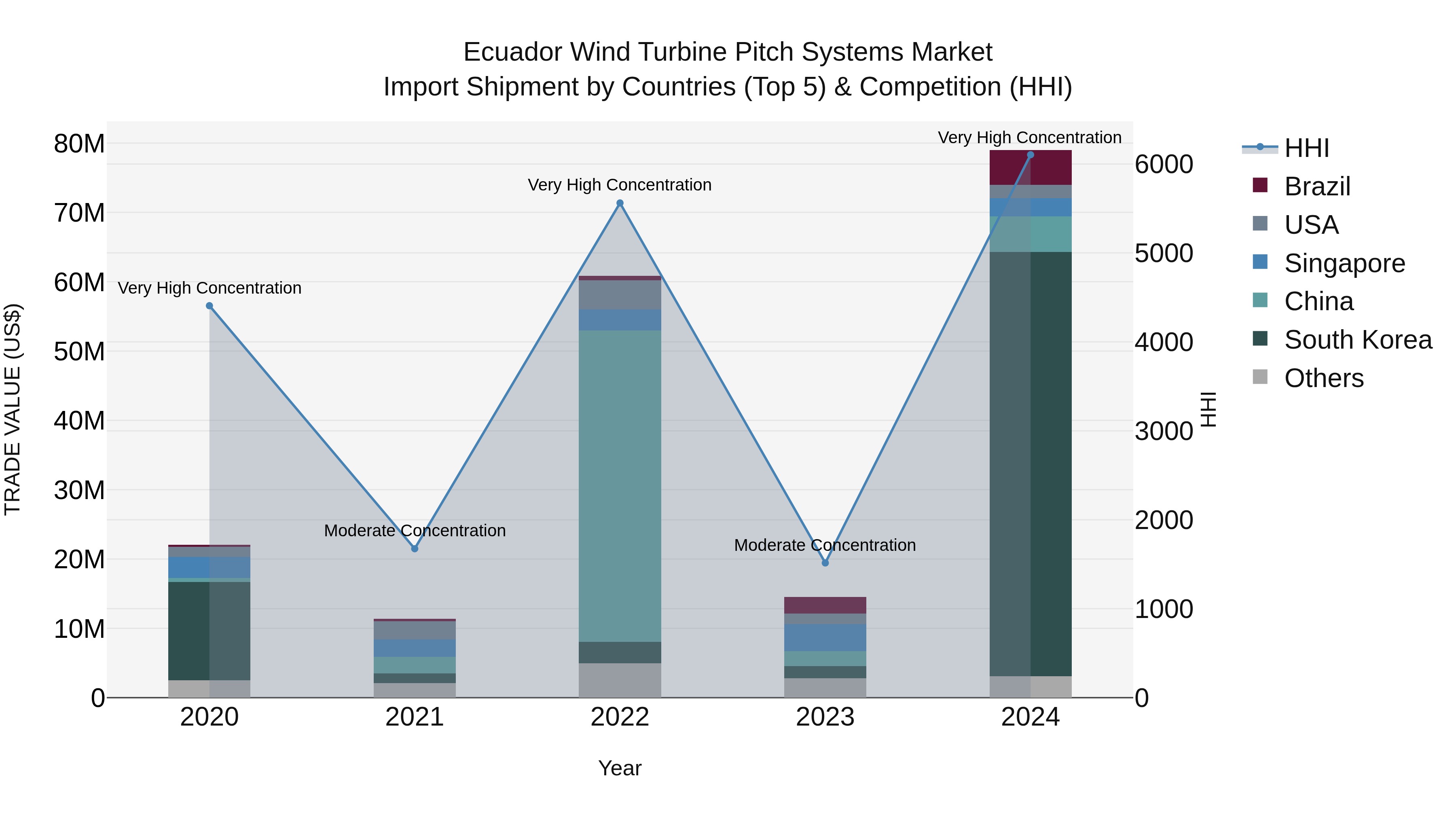 Ecuador Wind Turbine Pitch Systems Market
Import Shipment by Countries (Top 5) & Competition (HHI)

TRADE VALUE (US$)

80M
70M
60M
50M
40M
30M
20M
10M
0

Very High Concentration
Moderate Concentration
Very High Concentration
Moderate Concentration
Very High Concentration

2020
2021
2022
2023
2024

Year

6000
5000
4000
3000
2000
1000
0

HHI

HHI
Brazil
USA
Singapore
China
South Korea
Others